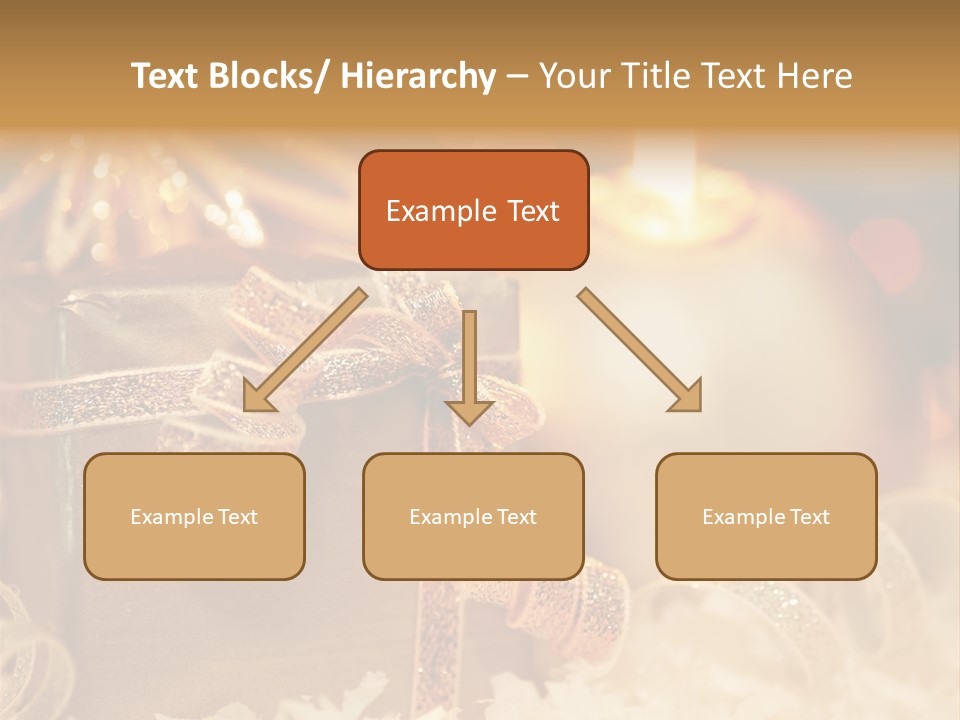 Text Blocks/ Hierarchy – Your Title Text Here

Example Text

Example Text

Example Text

Example Text